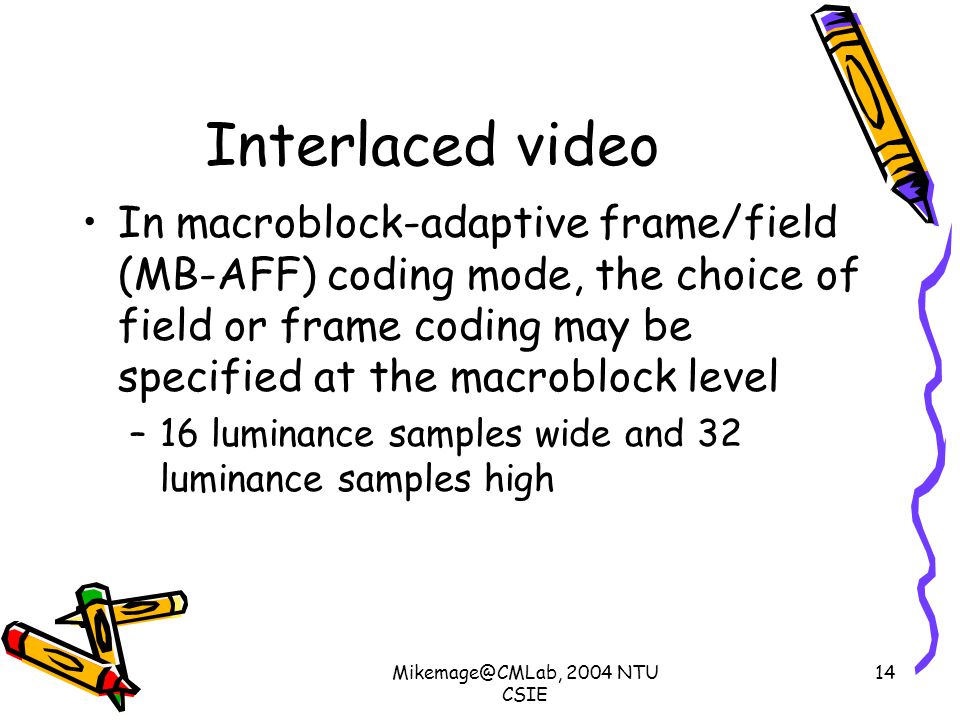 Interlaced video

• In macroblock-adaptive frame/field (MB-AFF) coding mode, the choice of field or frame coding may be specified at the macroblock level
– 16 luminance samples wide and 32 luminance samples high

Mikemage@CMLab, 2004 NTU CSIE

14